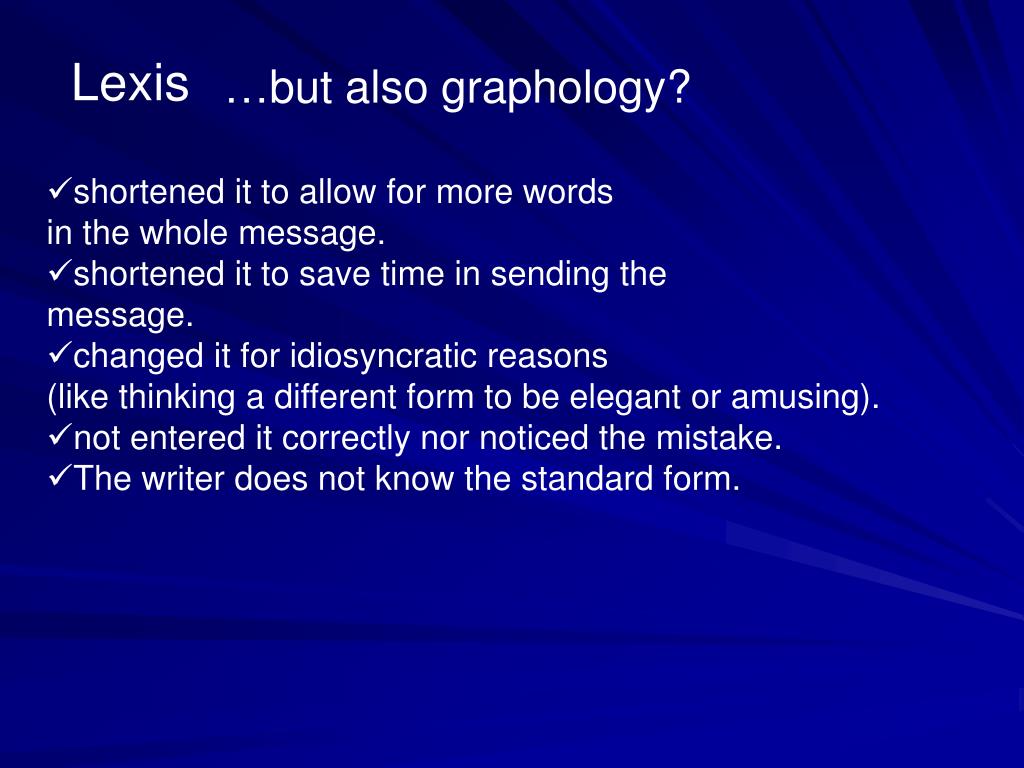 Lexis …but also graphology?

✓shortened it to allow for more words in the whole message.
✓shortened it to save time in sending the message.
✓changed it for idiosyncratic reasons (like thinking a different form to be elegant or amusing).
✓not entered it correctly nor noticed the mistake.
✓The writer does not know the standard form.